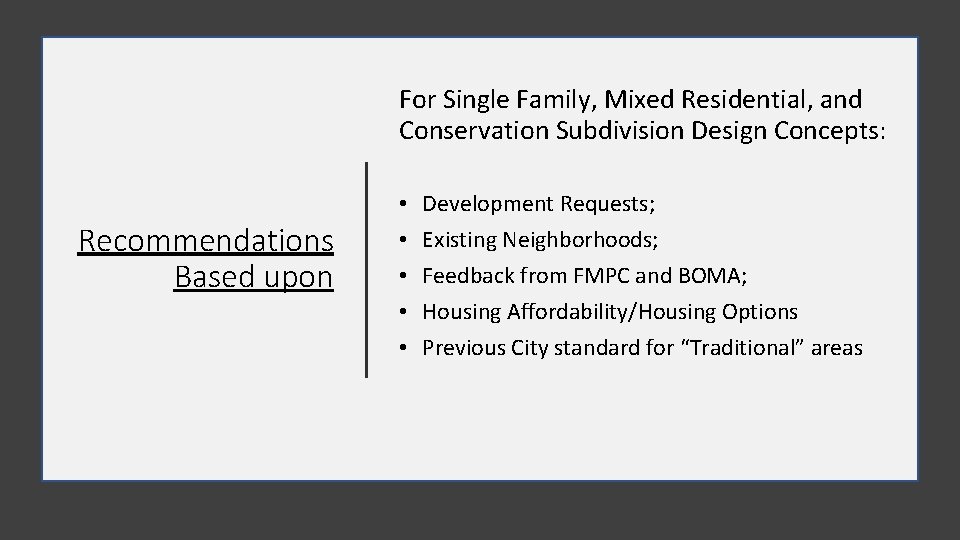 Recommendations Based upon

For Single Family, Mixed Residential, and Conservation Subdivision Design Concepts:

• Development Requests;
• Existing Neighborhoods;
• Feedback from FMPC and BOMA;
• Housing Affordability/Housing Options
• Previous City standard for “Traditional” areas